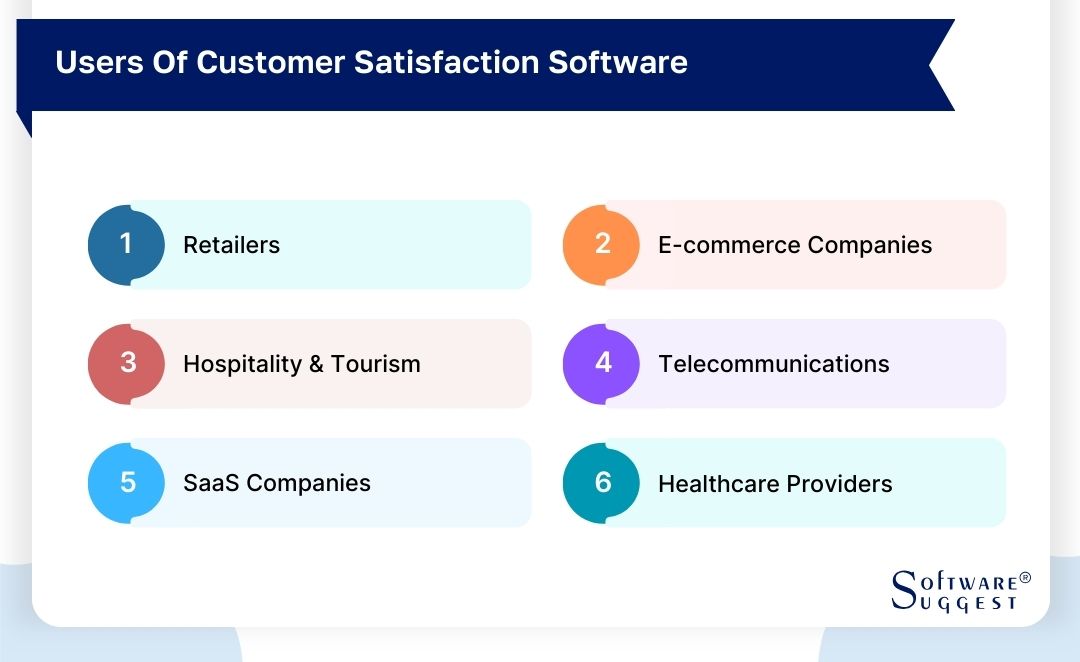 Users Of Customer Satisfaction Software

1 Retailers

2 E-commerce Companies

3 Hospitality & Tourism

4 Telecommunications

5 SaaS Companies

6 Healthcare Providers

SOFTWARE® SUGGEST